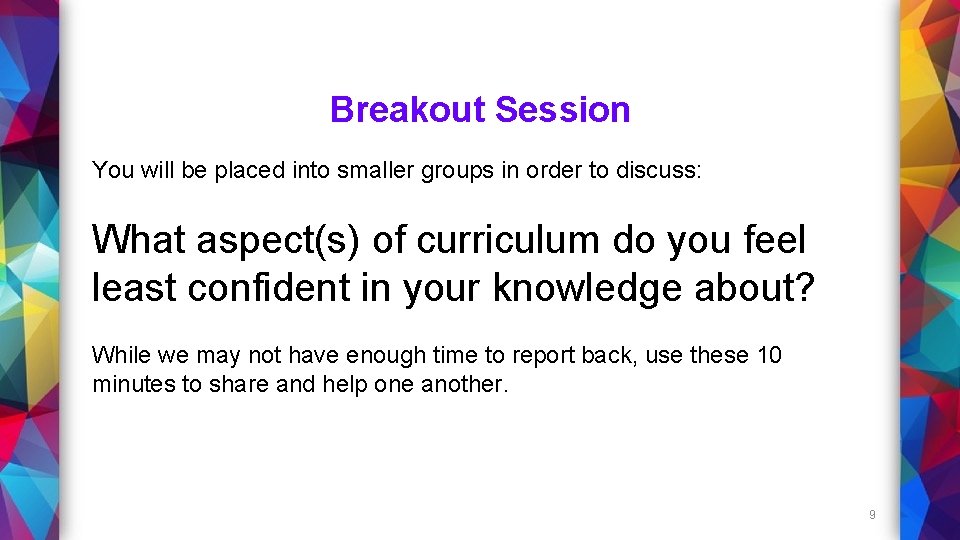 Breakout Session

You will be placed into smaller groups in order to discuss:

What aspect(s) of curriculum do you feel least confident in your knowledge about?

While we may not have enough time to report back, use these 10 minutes to share and help one another.

9